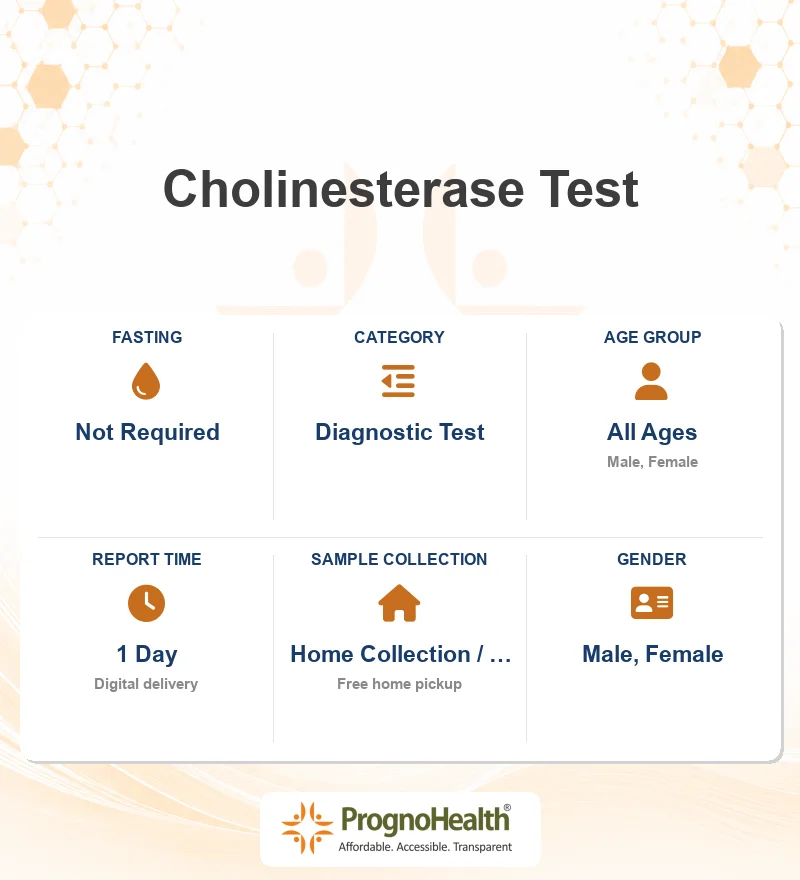 Cholinesterase Test

FASTING
Not Required

CATEGORY
Diagnostic Test

AGE GROUP
All Ages
Male, Female

REPORT TIME
1 Day
Digital delivery

SAMPLE COLLECTION
Home Collection / ...
Free home pickup

GENDER
Male, Female

PrognoHealth®
Affordable. Accessible. Transparent